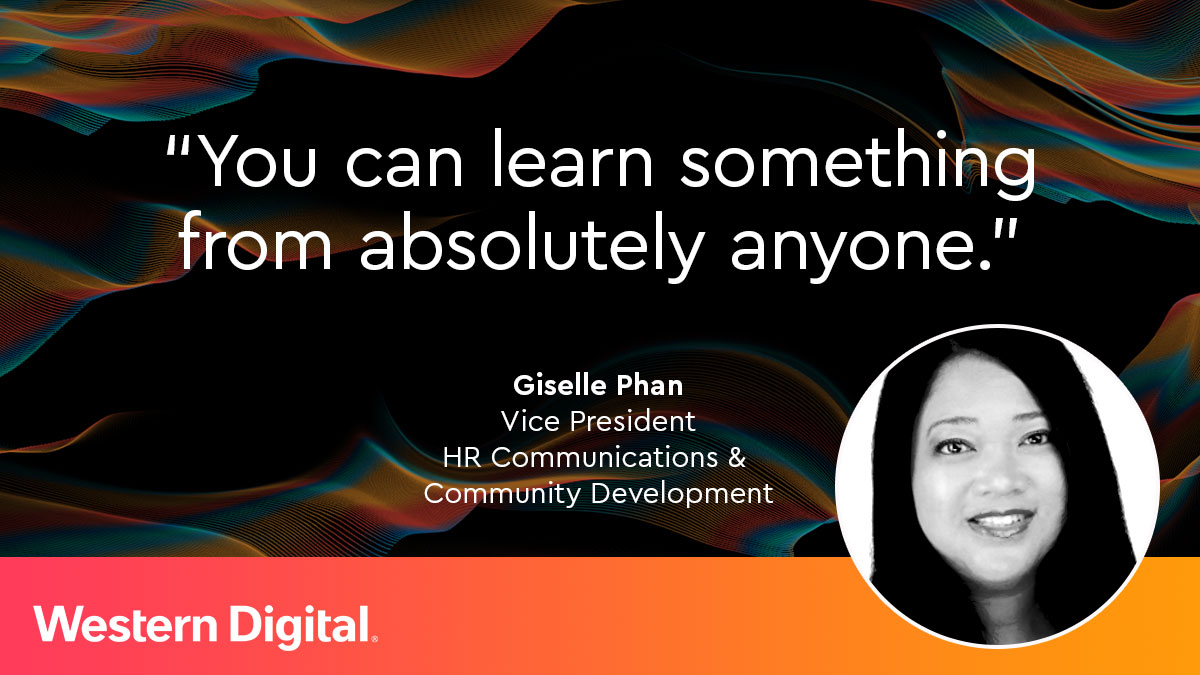 "You can learn something from absolutely anyone."

Giselle Phan
Vice President
HR Communications & Community Development

Western Digital.